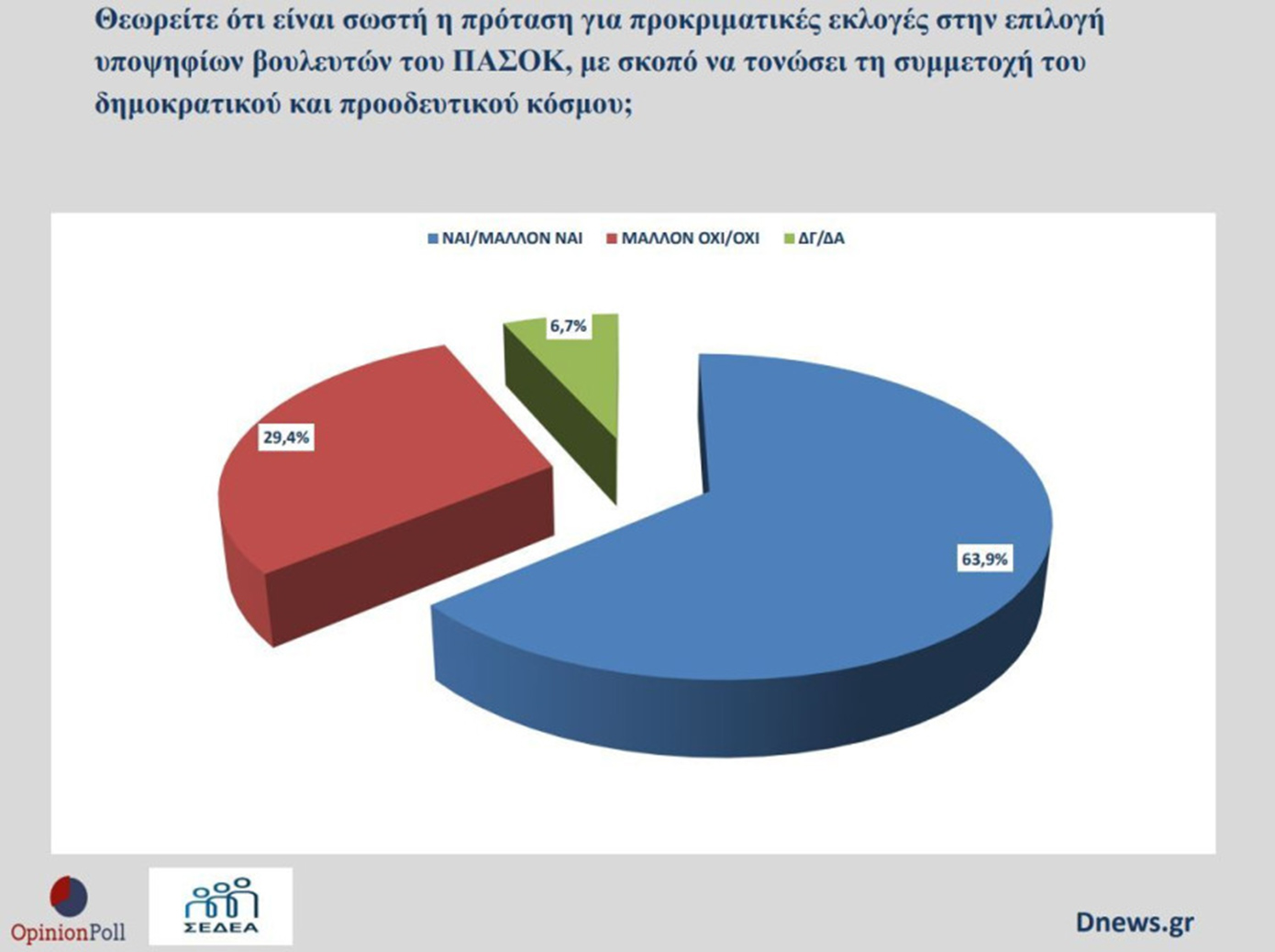 Θεωρείτε ότι είναι σωστή η πρόταση για προκριματικές εκλογές στην επιλογή υποψηφίων βουλευτών του ΠΑΣΟΚ, με σκοπό να τονώσει τη συμμετοχή του δημοκρατικού και προοδευτικού κόσμου;

ΝΑΙ/ΜΑΛΛΟΝ ΝΑΙ
ΜΑΛΛΟΝ ΟΧΙ/ΟΧΙ
ΔΓ/ΔΑ

6,7%
29,4%
63,9%

OpinionPoll
ΣΕΔΕΑ
Dnews.gr